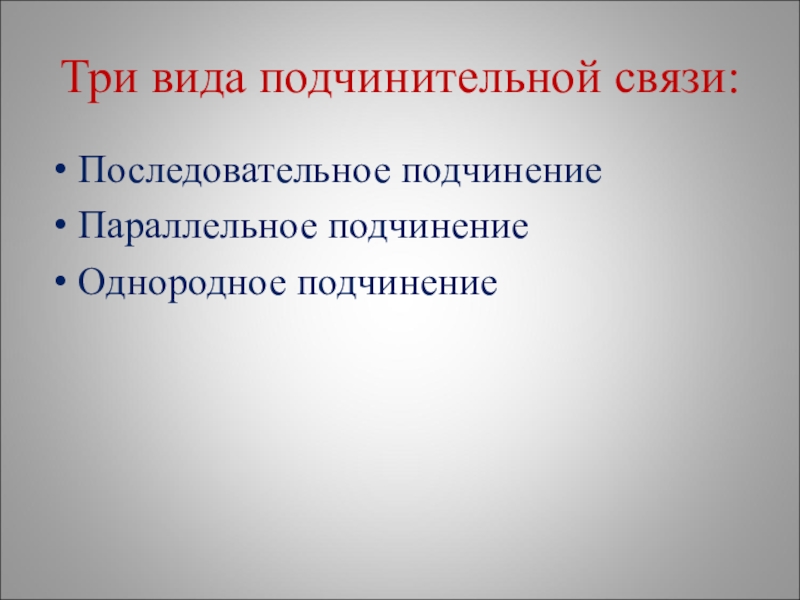 Три вида подчинительной связи:

• Последовательное подчинение
• Параллельное подчинение
• Однородное подчинение